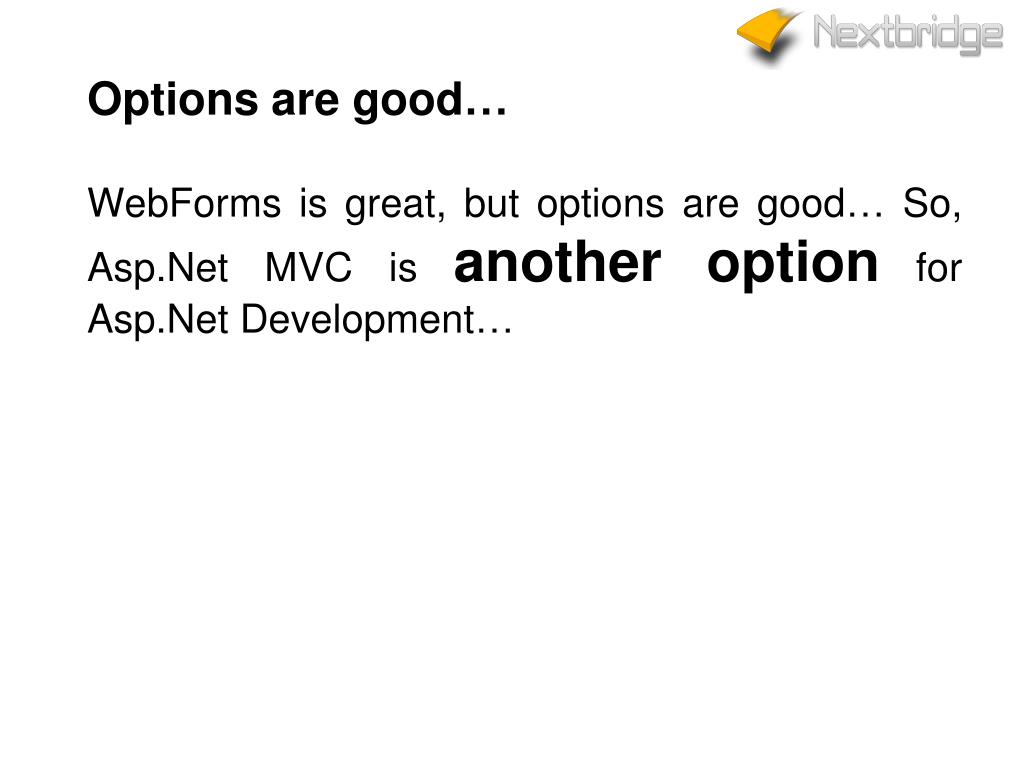 Nextbridge

Options are good…

WebForms is great, but options are good… So, Asp.Net MVC is another option for Asp.Net Development…